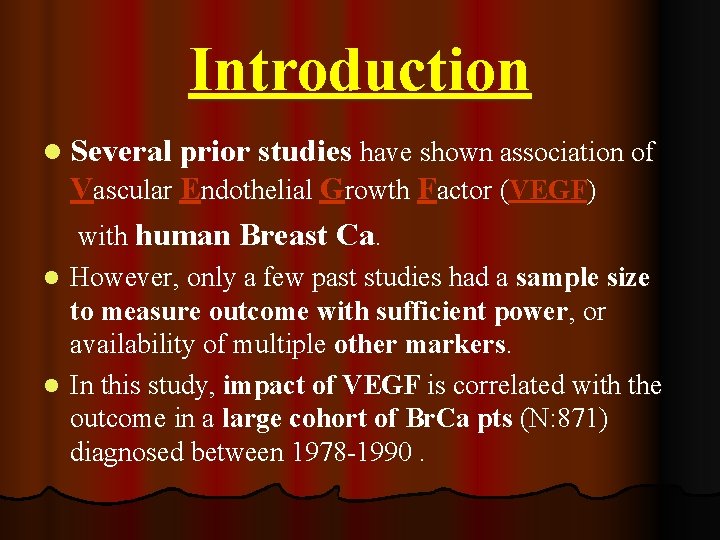 Introduction

• Several prior studies have shown association of Vascular Endothelial Growth Factor (VEGF) with human Breast Ca.

• However, only a few past studies had a sample size to measure outcome with sufficient power, or availability of multiple other markers.

• In this study, impact of VEGF is correlated with the outcome in a large cohort of BrCa pts (N:871) diagnosed between 1978-1990 .